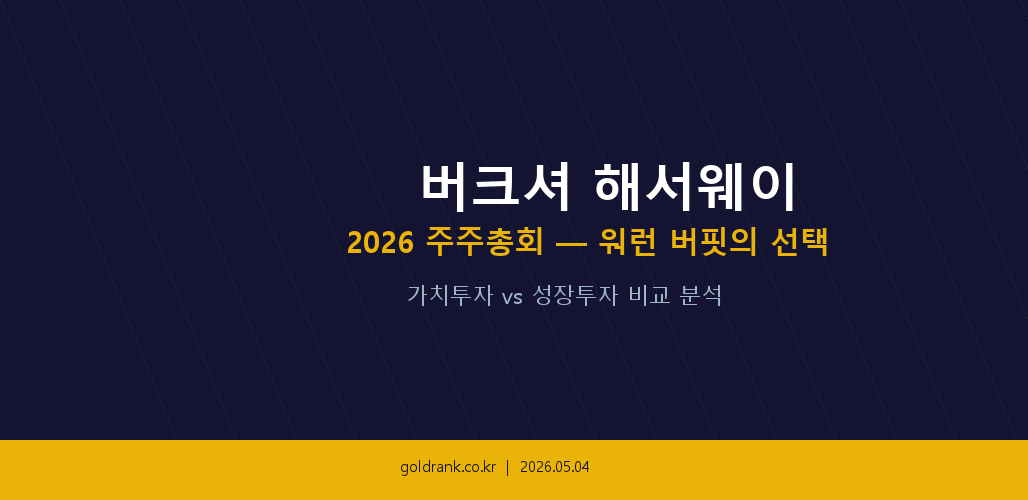 버크셔 해서웨이
2026 주주총회 — 워런 버핏의 선택
가치투자 vs 성장투자 비교 분석

goldrank.co.kr | 2026.05.04